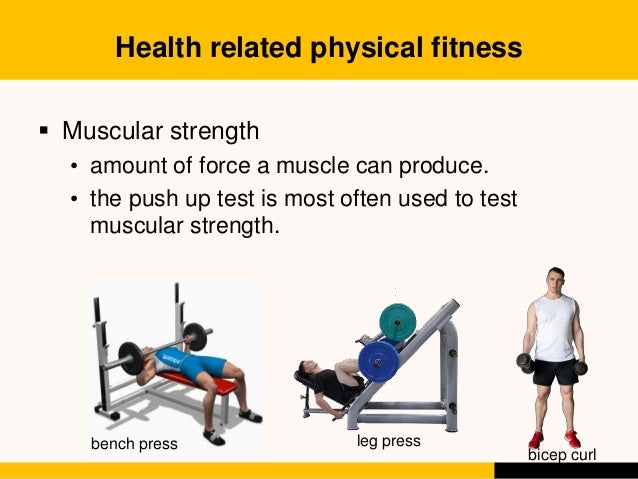 Health related physical fitness

▪ Muscular strength
• amount of force a muscle can produce.
• the push up test is most often used to test muscular strength.

bench press

leg press

bicep curl